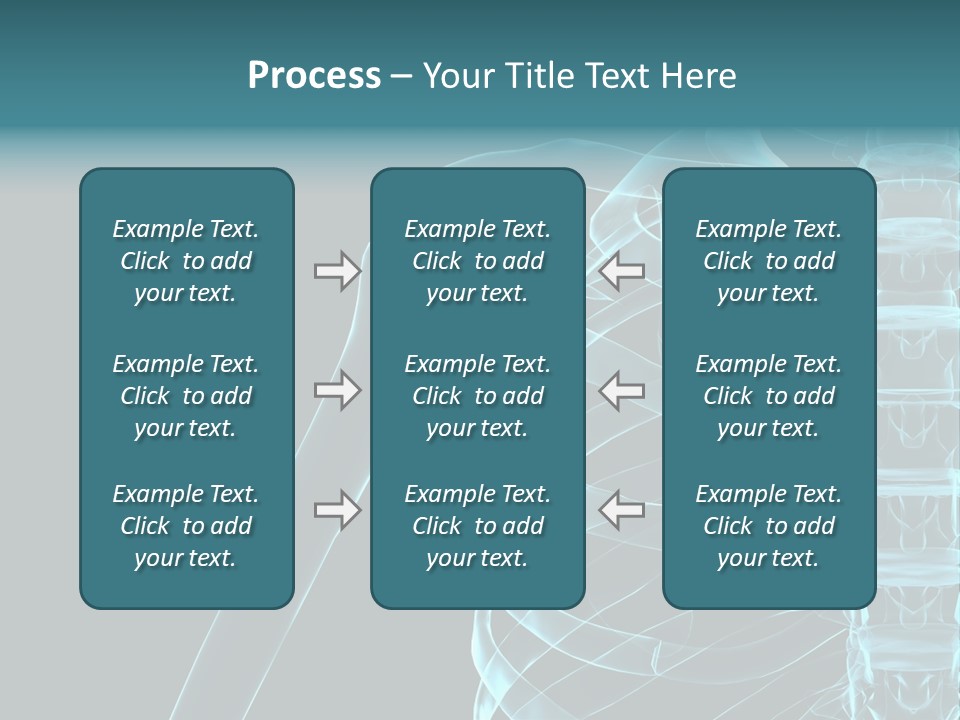 Process – Your Title Text Here

Example Text. Click to add your text.

Example Text. Click to add your text.

Example Text. Click to add your text.

Example Text. Click to add your text.

Example Text. Click to add your text.

Example Text. Click to add your text.

Example Text. Click to add your text.

Example Text. Click to add your text.

Example Text. Click to add your text.